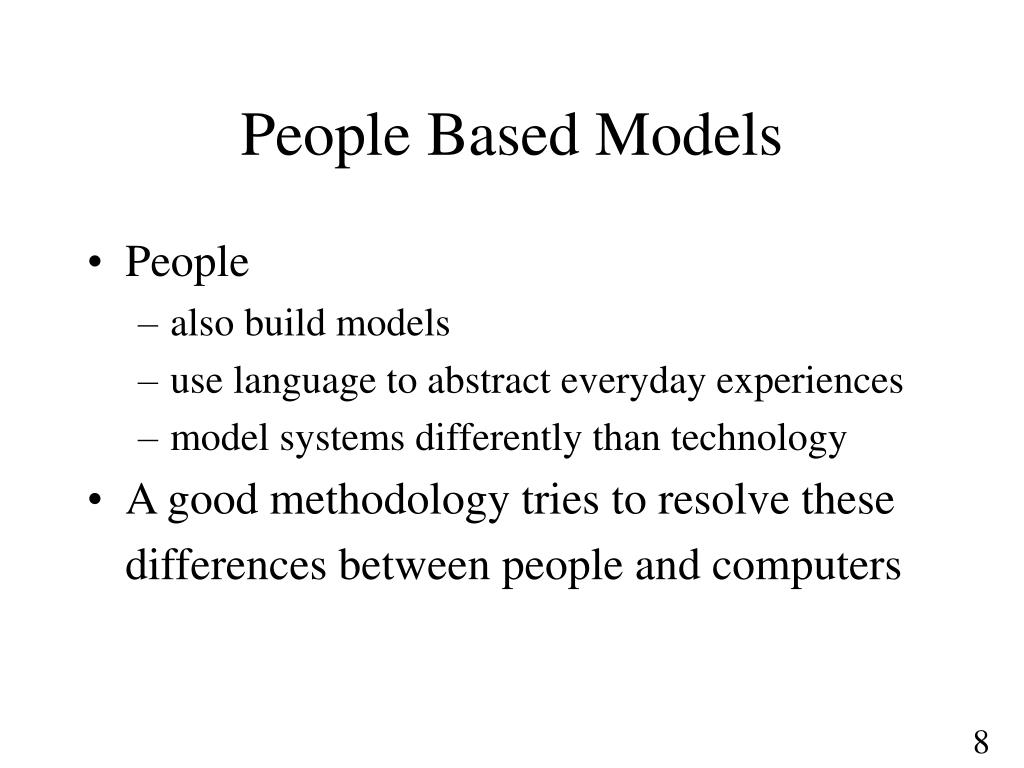 People Based Models

• People
– also build models
– use language to abstract everyday experiences
– model systems differently than technology
• A good methodology tries to resolve these differences between people and computers

8